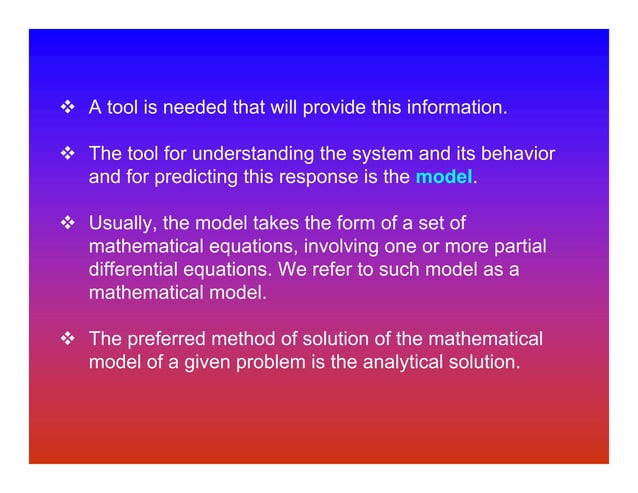 ❖ A tool is needed that will provide this information.

❖ The tool for understanding the system and its behavior and for predicting this response is the model.

❖ Usually, the model takes the form of a set of mathematical equations, involving one or more partial differential equations. We refer to such model as a mathematical model.

❖ The preferred method of solution of the mathematical model of a given problem is the analytical solution.